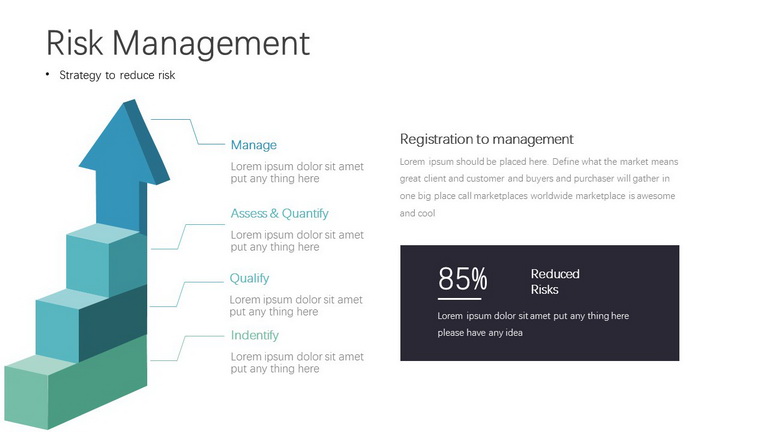 Risk Management

• Strategy to reduce risk

Manage
Lorem ipsum dolor sit amet put any thing here

Assess & Quantify
Lorem ipsum dolor sit amet put any thing here

Qualify
Lorem ipsum dolor sit amet put any thing here

Indentify
Lorem ipsum dolor sit amet put any thing here

Registration to management
Lorem ipsum should be placed here. Define what the market means great client and customer and buyers and purchaser will gather in one big place call marketplaces worldwide marketplace is awesome and cool

85%
Reduced Risks
Lorem ipsum dolor sit amet put any thing here please have any idea